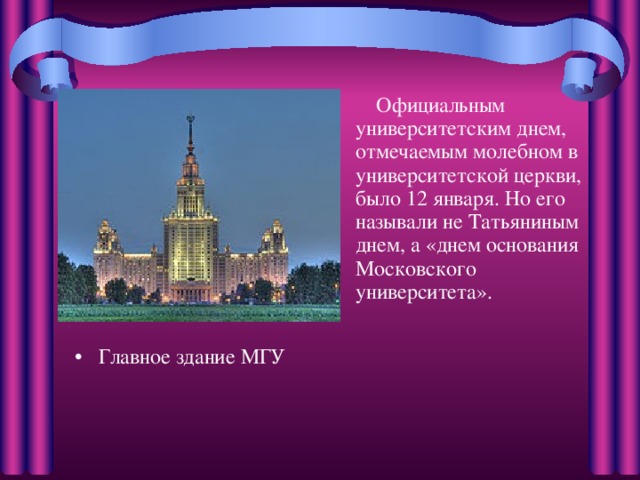 Официальным университетским днем, отмечаемым молебном в университетской церкви, было 12 января. Но его называли не Татьяниным днем, а «днем основания Московского университета».

• Главное здание МГУ